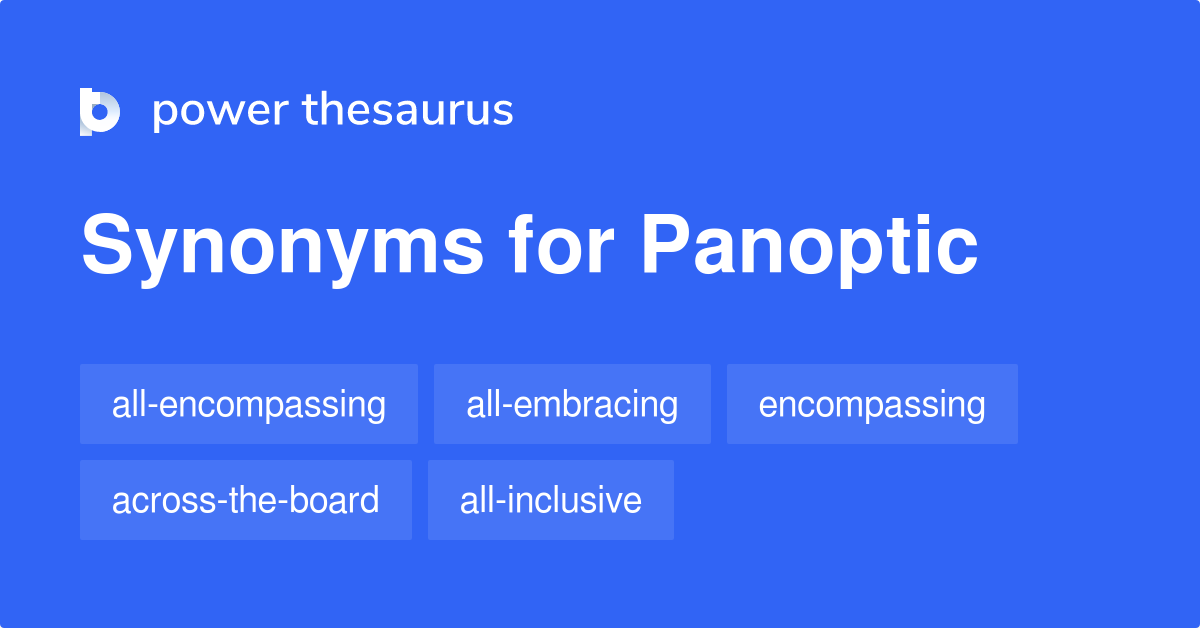 power thesaurus

Synonyms for Panoptic

all-encompassing
all-embracing
encompassing
across-the-board
all-inclusive